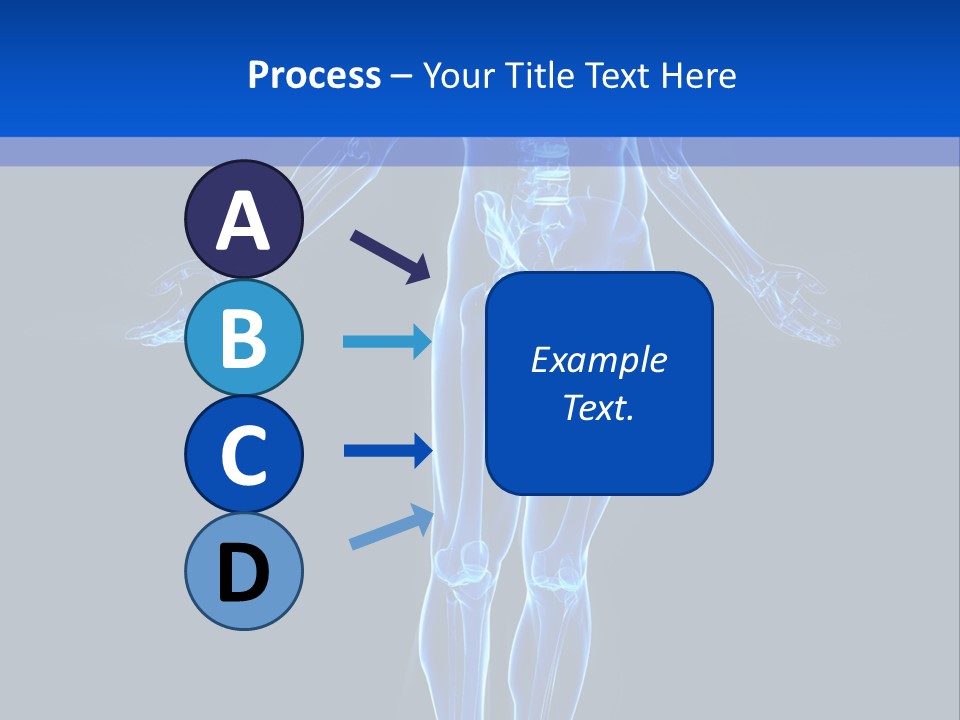 Process – Your Title Text Here

A

B

C

D

Example Text.